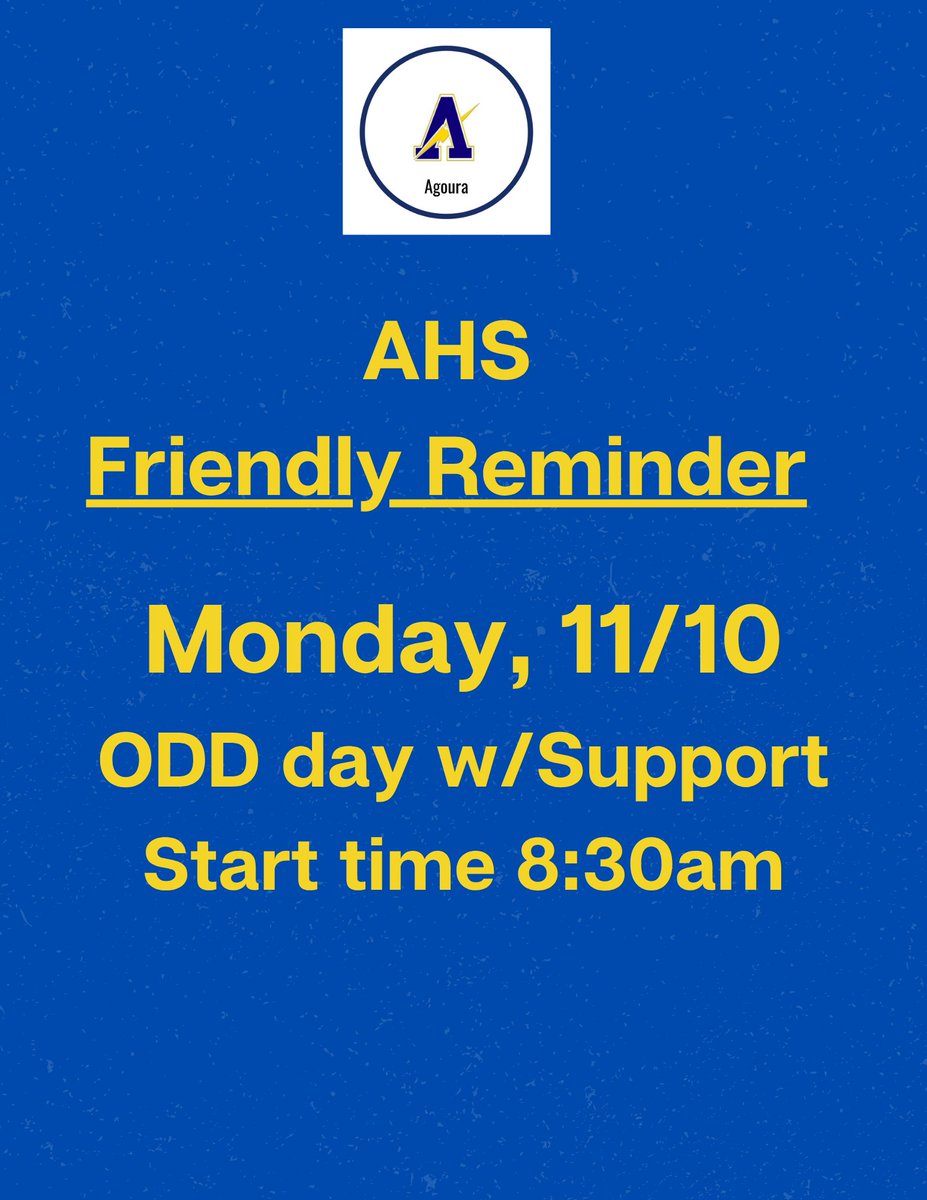 A
Agoura

AHS
Friendly Reminder

Monday, 11/10
ODD day w/Support
Start time 8:30am